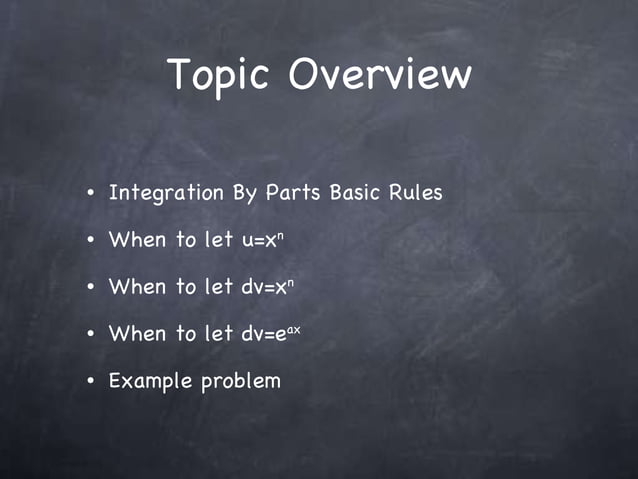 Topic Overview

• Integration By Parts Basic Rules

• When to let $u=x^n$

• When to let $dv=x^n$

• When to let $dv=e^{ax}$

• Example problem